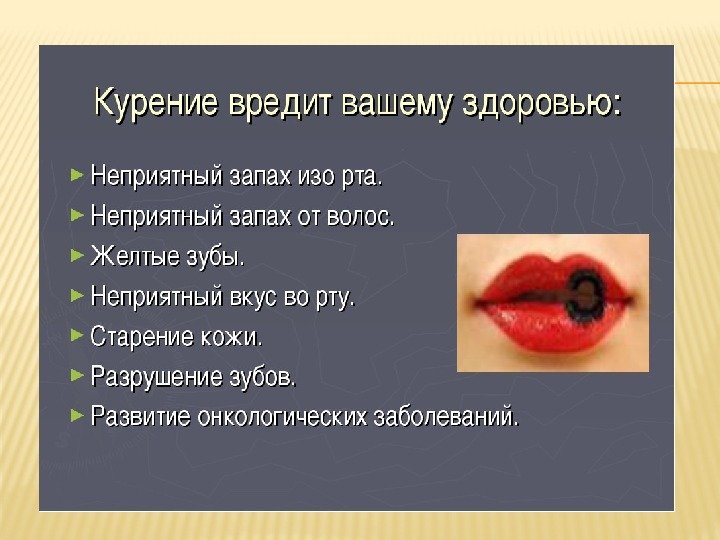 Курение вредит вашему здоровью:

► Неприятный запах изо рта.
► Неприятный запах от волос.
► Желтые зубы.
► Неприятный вкус во рту.
► Старение кожи.
► Разрушение зубов.
► Развитие онкологических заболеваний.